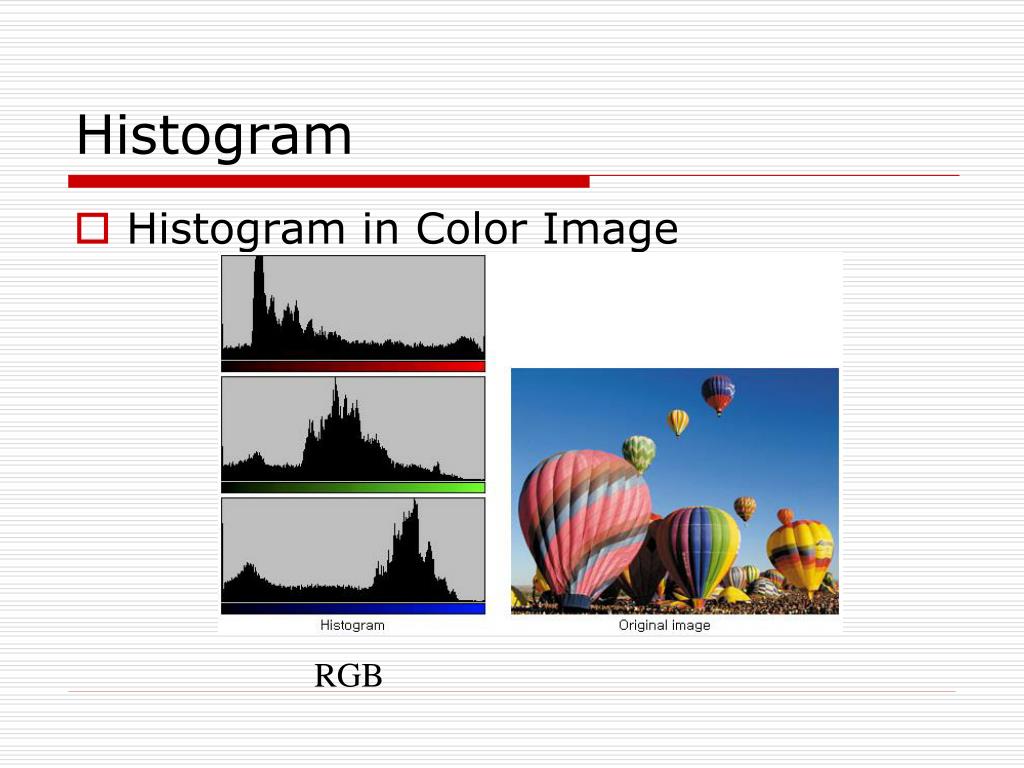 Histogram

Histogram in Color Image

Histogram

Original image

RGB